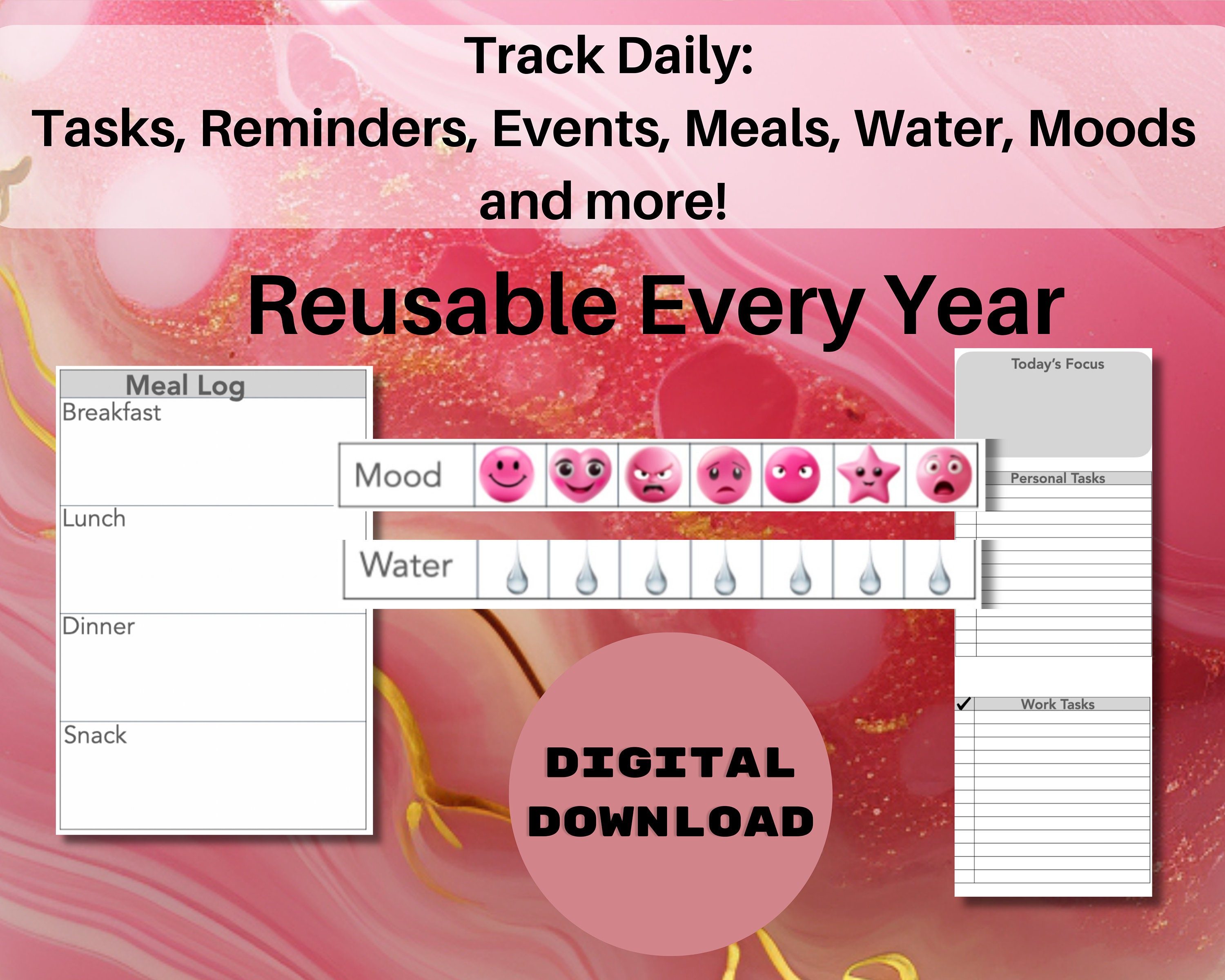 Track Daily:
Tasks, Reminders, Events, Meals, Water, Moods and more!

Reusable Every Year

Meal Log
Breakfast

Lunch

Dinner

Snack

Mood

Water

Today's Focus

Personal Tasks

✓ Work Tasks

DIGITAL DOWNLOAD